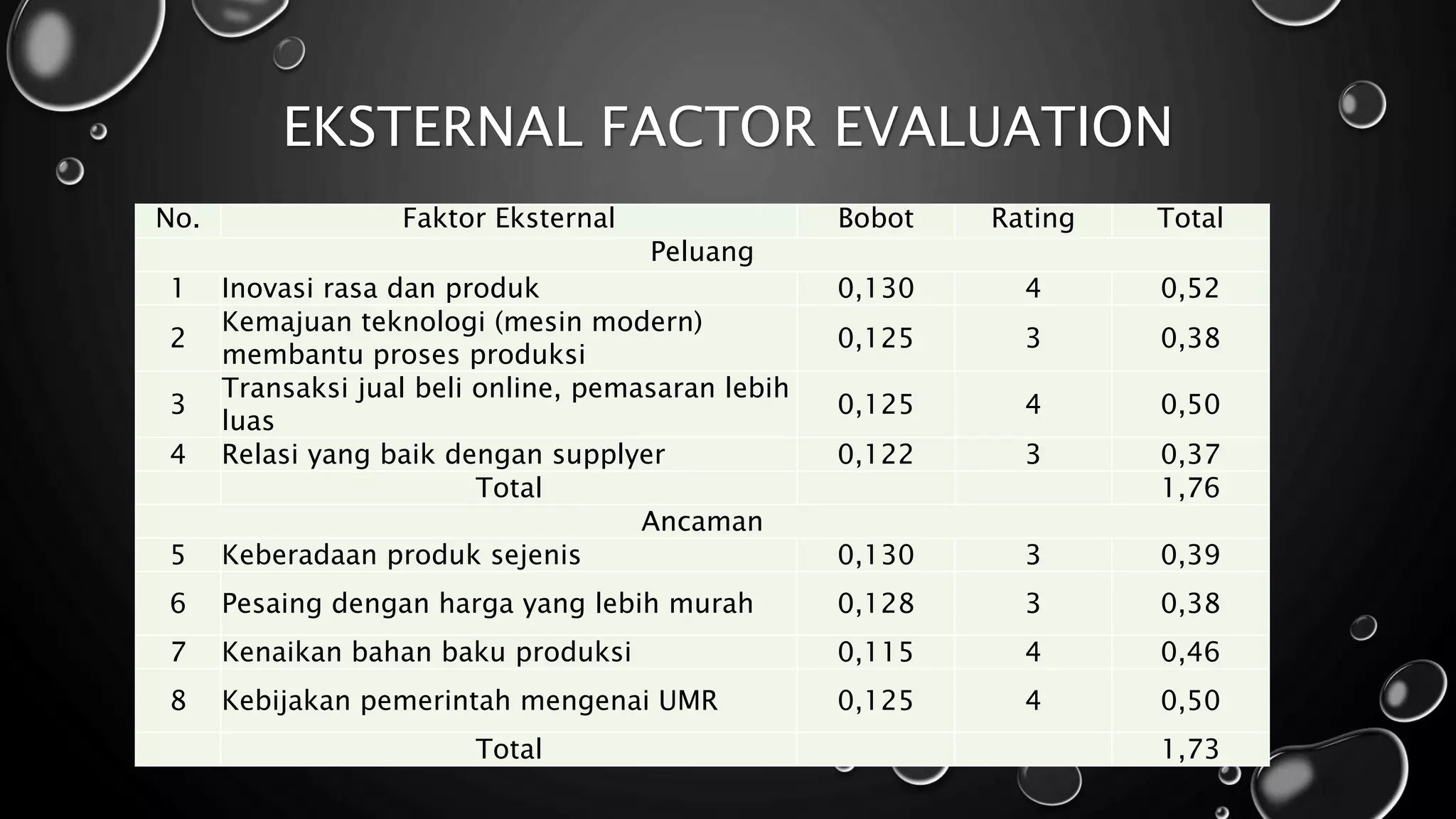 EKSTERNAL FACTOR EVALUATION

| No. | Faktor Eksternal | Bobot | Rating | Total |
|---|---|---|---|---|
| | Peluang | | | |
| 1 | Inovasi rasa dan produk | 0,130 | 4 | 0,52 |
| 2 | Kemajuan teknologi (mesin modern) membantu proses produksi | 0,125 | 3 | 0,38 |
| 3 | Transaksi jual beli online, pemasaran lebih luas | 0,125 | 4 | 0,50 |
| 4 | Relasi yang baik dengan supplyer | 0,122 | 3 | 0,37 |
| | Total | | | 1,76 |
| | Ancaman | | | |
| 5 | Keberadaan produk sejenis | 0,130 | 3 | 0,39 |
| 6 | Pesaing dengan harga yang lebih murah | 0,128 | 3 | 0,38 |
| 7 | Kenaikan bahan baku produksi | 0,115 | 4 | 0,46 |
| 8 | Kebijakan pemerintah mengenai UMR | 0,125 | 4 | 0,50 |
| | Total | | | 1,73 |